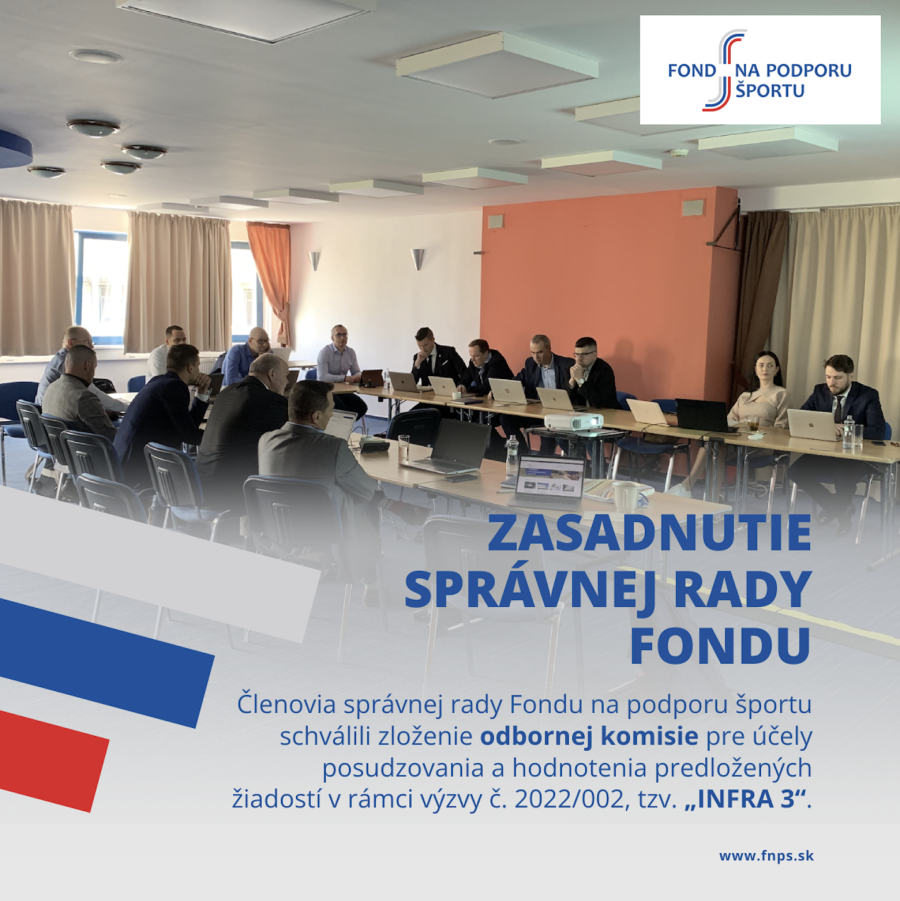 FOND NA PODPORU ŠPORTU

ZASADNUTIE SPRÁVNEJ RADY FONDU

Členovia správnej rady Fondu na podporu športu schválili zloženie odbornej komisie pre účely posudzovania a hodnotenia predložených žiadostí v rámci výzvy č. 2022/002, tzv. „INFRA 3“.

www.fnps.sk